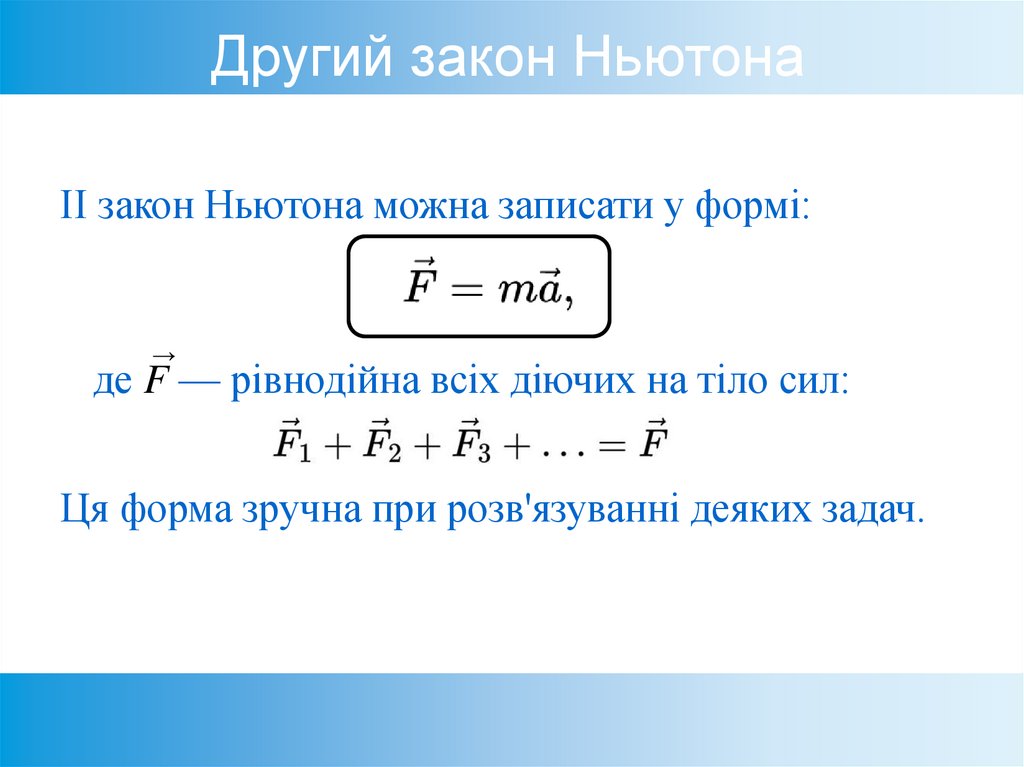 Другий закон Ньютона

II закон Ньютона можна записати у формі:

$\vec{F} = m\vec{a},$

де $\vec{F}$ — рівнодійна всіх діючих на тіло сил:

$\vec{F}_1 + \vec{F}_2 + \vec{F}_3 + \ldots = \vec{F}$

Ця форма зручна при розв'язуванні деяких задач.